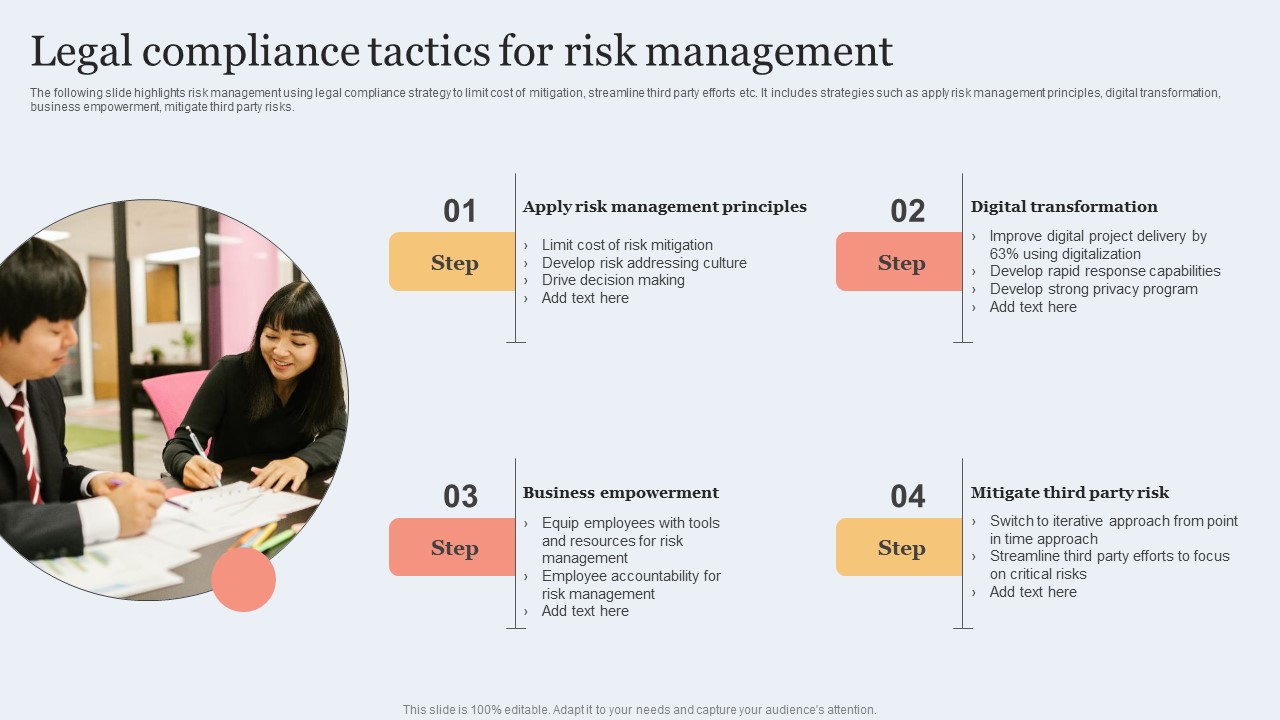 Legal compliance tactics for risk management

The following slide highlights risk management using legal compliance strategy to limit cost of mitigation, streamline third party efforts etc. It includes strategies such as apply risk management principles, digital transformation, business empowerment, mitigate third party risks.

01

Step

Apply risk management principles

› Limit cost of risk mitigation
› Develop risk addressing culture
› Drive decision making
› Add text here

02

Step

Digital transformation

› Improve digital project delivery by 63% using digitalization
› Develop rapid response capabilities
› Develop strong privacy program
› Add text here

03

Step

Business empowerment

› Equip employees with tools and resources for risk management
› Employee accountability for risk management
› Add text here

04

Step

Mitigate third party risk

› Switch to iterative approach from point in time approach
› Streamline third party efforts to focus on critical risks
› Add text here

This slide is 100% editable. Adapt it to your needs and capture your audience's attention.